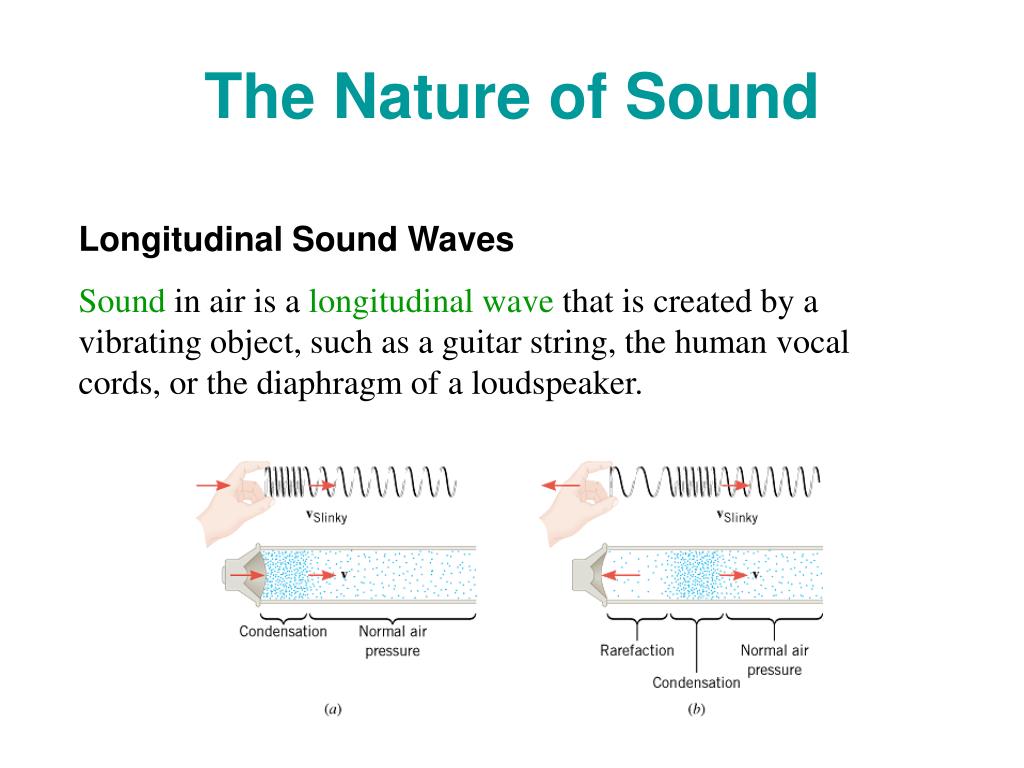 The Nature of Sound

Longitudinal Sound Waves

Sound in air is a longitudinal wave that is created by a vibrating object, such as a guitar string, the human vocal cords, or the diaphragm of a loudspeaker.

$\mathbf{v}_{\text{Slinky}}$

$\mathbf{v}$

Condensation

Normal air pressure

(a)

$\mathbf{v}_{\text{Slinky}}$

$\mathbf{v}$

Rarefaction

Condensation

Normal air pressure

(b)